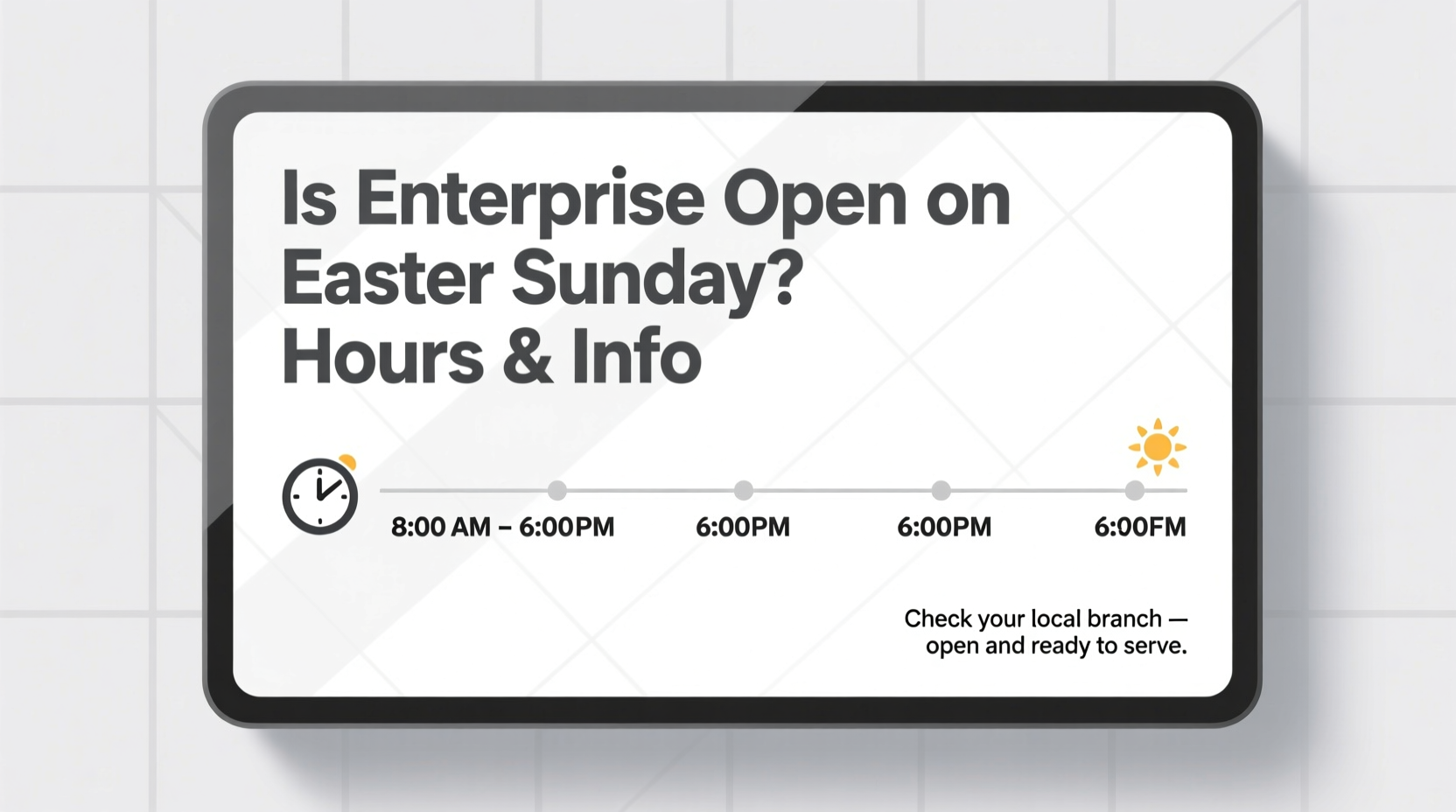 Is Enterprise Open on Easter Sunday? Hours & Info

8:00 AM – 6:00PM

6:00PM

6:00PM

6:00FM

Check your local branch — open and ready to serve.